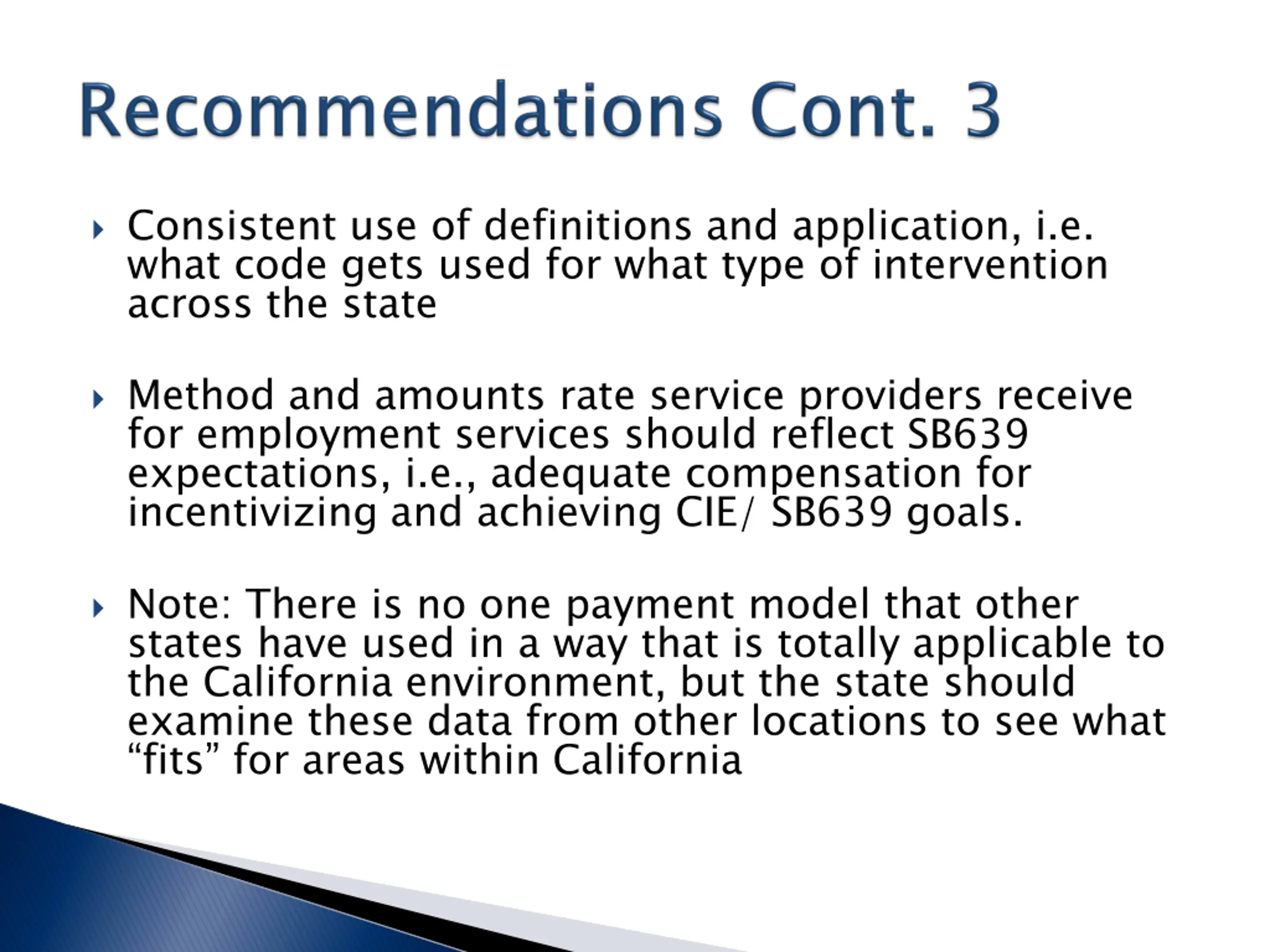 Recommendations Cont. 3

Consistent use of definitions and application, i.e. what code gets used for what type of intervention across the state

Method and amounts rate service providers receive for employment services should reflect SB639 expectations, i.e., adequate compensation for incentivizing and achieving CIE/ SB639 goals.

Note: There is no one payment model that other states have used in a way that is totally applicable to the California environment, but the state should examine these data from other locations to see what “fits” for areas within California